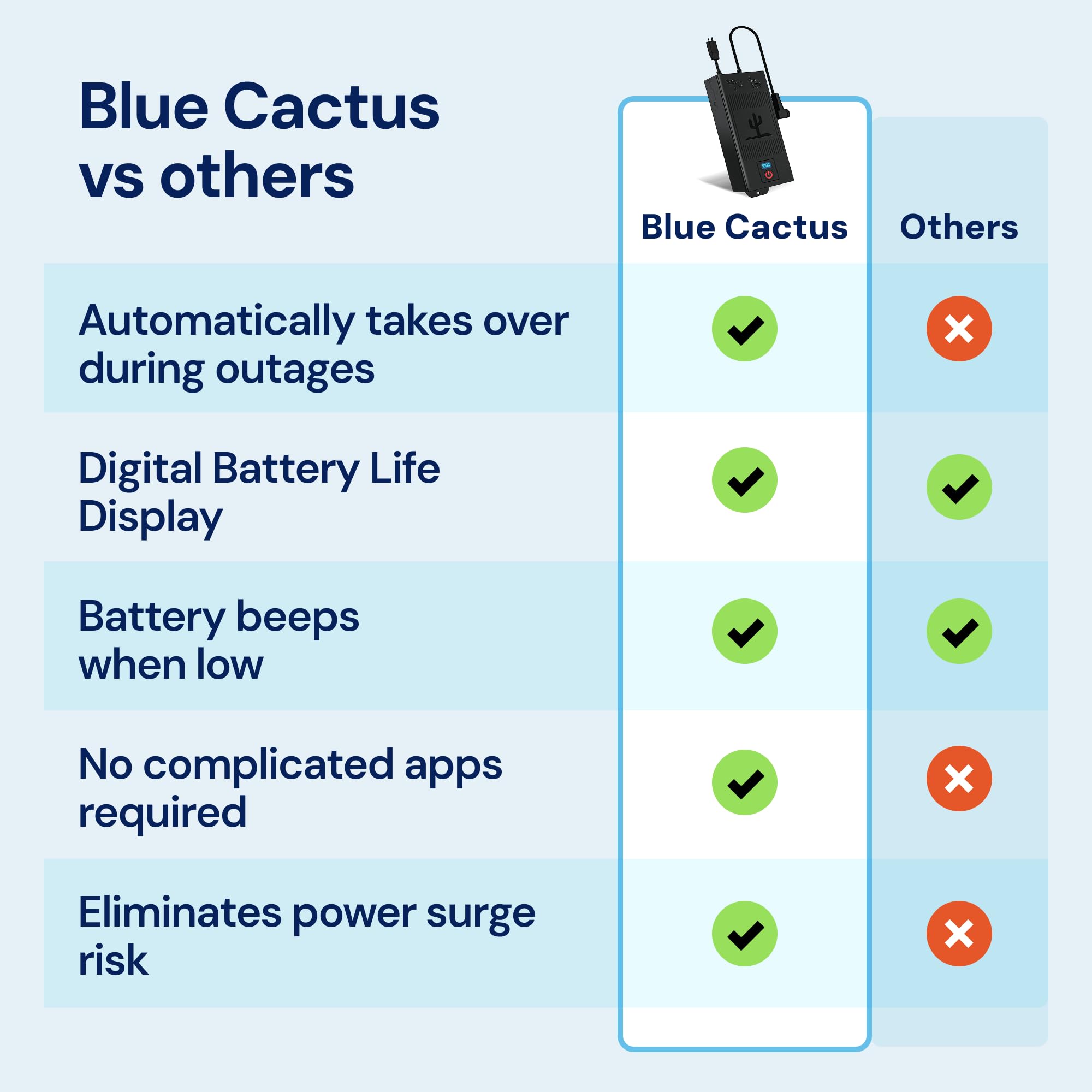 Blue Cactus vs others

| | Blue Cactus | Others |
|---|---|---|
| Automatically takes over during outages | ✓ | ✗ |
| Digital Battery Life Display | ✓ | ✓ |
| Battery beeps when low | ✓ | ✓ |
| No complicated apps required | ✓ | ✗ |
| Eliminates power surge risk | ✓ | ✗ |